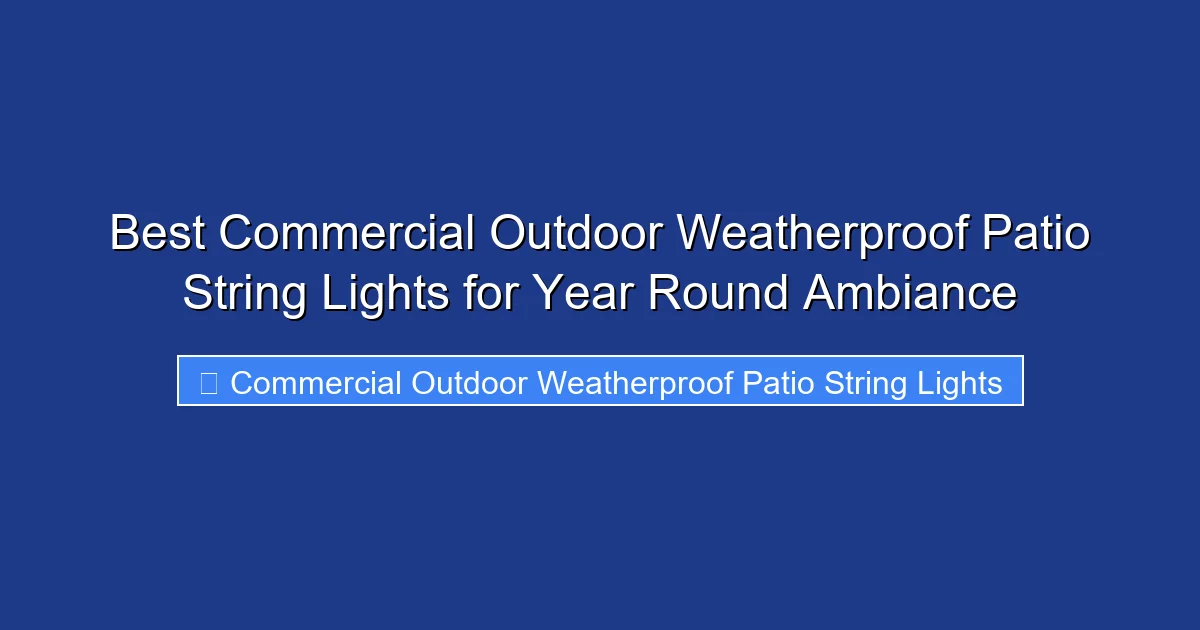 Best Commercial Outdoor Weatherproof Patio String Lights for Year Round Ambiance

Commercial Outdoor Weatherproof Patio String Lights